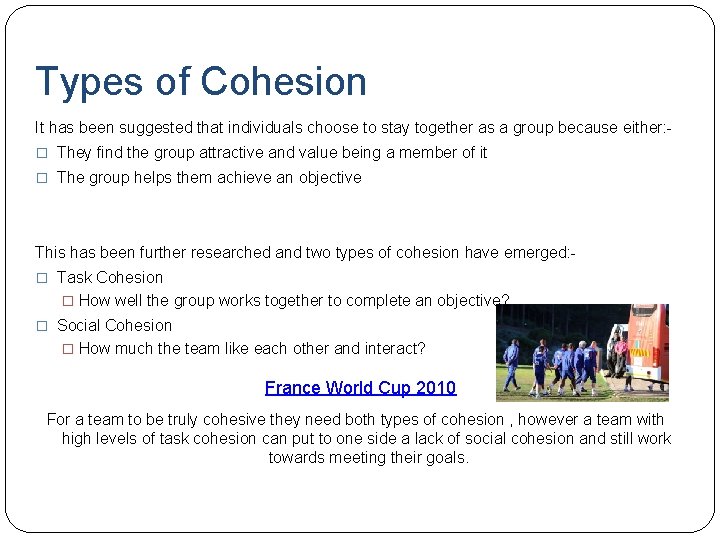 Types of Cohesion

It has been suggested that individuals choose to stay together as a group because either:-

□ They find the group attractive and value being a member of it
□ The group helps them achieve an objective

This has been further researched and two types of cohesion have emerged:-

□ Task Cohesion
 □ How well the group works together to complete an objective?
□ Social Cohesion
 □ How much the team like each other and interact?

France World Cup 2010

For a team to be truly cohesive they need both types of cohesion , however a team with high levels of task cohesion can put to one side a lack of social cohesion and still work towards meeting their goals.